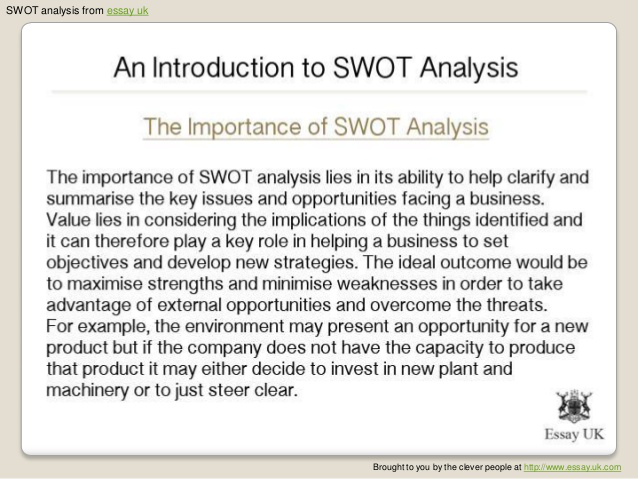 SWOT analysis from essay uk

An Introduction to SWOT Analysis

The Importance of SWOT Analysis

The importance of SWOT analysis lies in its ability to help clarify and summarise the key issues and opportunities facing a business. Value lies in considering the implications of the things identified and it can therefore play a key role in helping a business to set objectives and develop new strategies. The ideal outcome would be to maximise strengths and minimise weaknesses in order to take advantage of external opportunities and overcome the threats.
For example, the environment may present an opportunity for a new product but if the company does not have the capacity to produce that product it may either decide to invest in new plant and machinery or to just steer clear.

Essay UK

Brought to you by the clever people at http://www.essay.uk.com